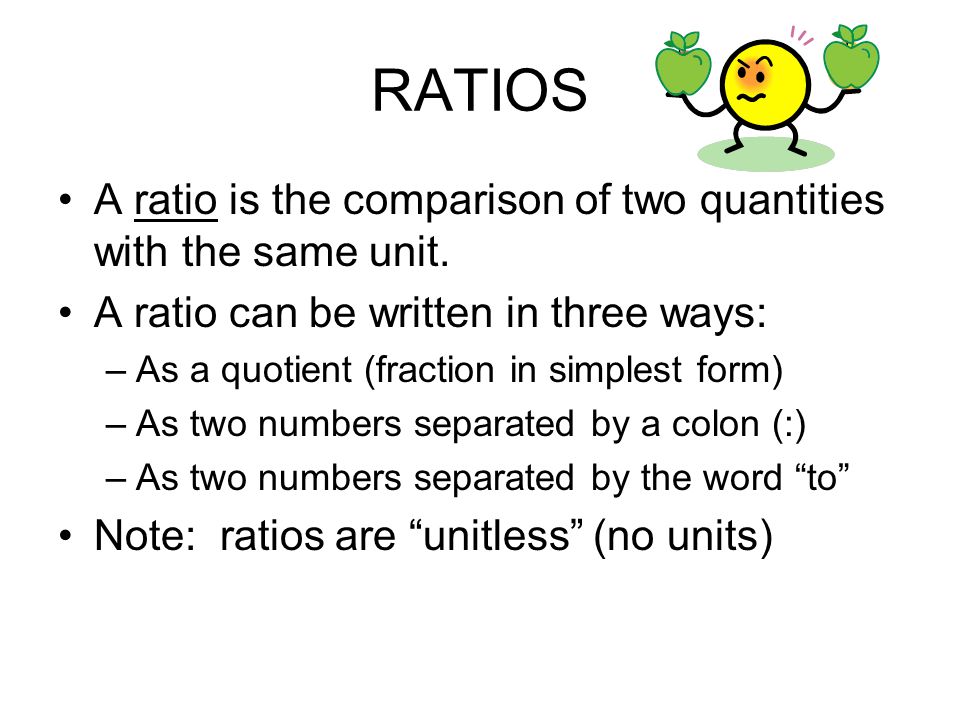 RATIOS

• A ratio is the comparison of two quantities with the same unit.
• A ratio can be written in three ways:
– As a quotient (fraction in simplest form)
– As two numbers separated by a colon (:)
– As two numbers separated by the word “to”
• Note: ratios are “unitless” (no units)